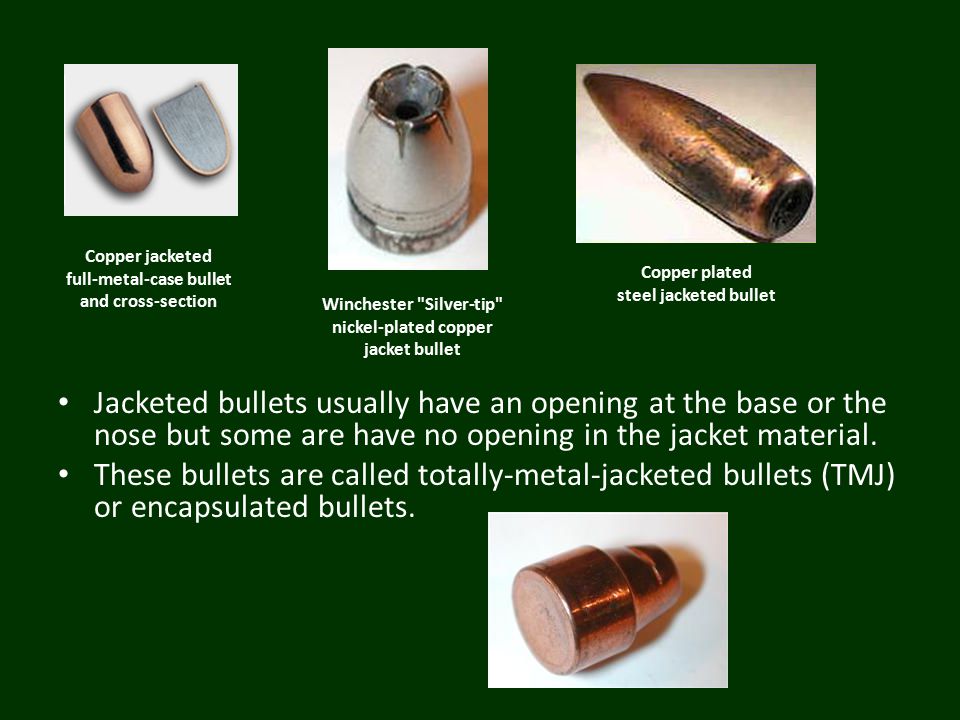 Copper jacketed full-metal-case bullet and cross-section

Winchester "Silver-tip" nickel-plated copper jacket bullet

Copper plated steel jacketed bullet

• Jacketed bullets usually have an opening at the base or the nose but some are have no opening in the jacket material.
• These bullets are called totally-metal-jacketed bullets (TMJ) or encapsulated bullets.